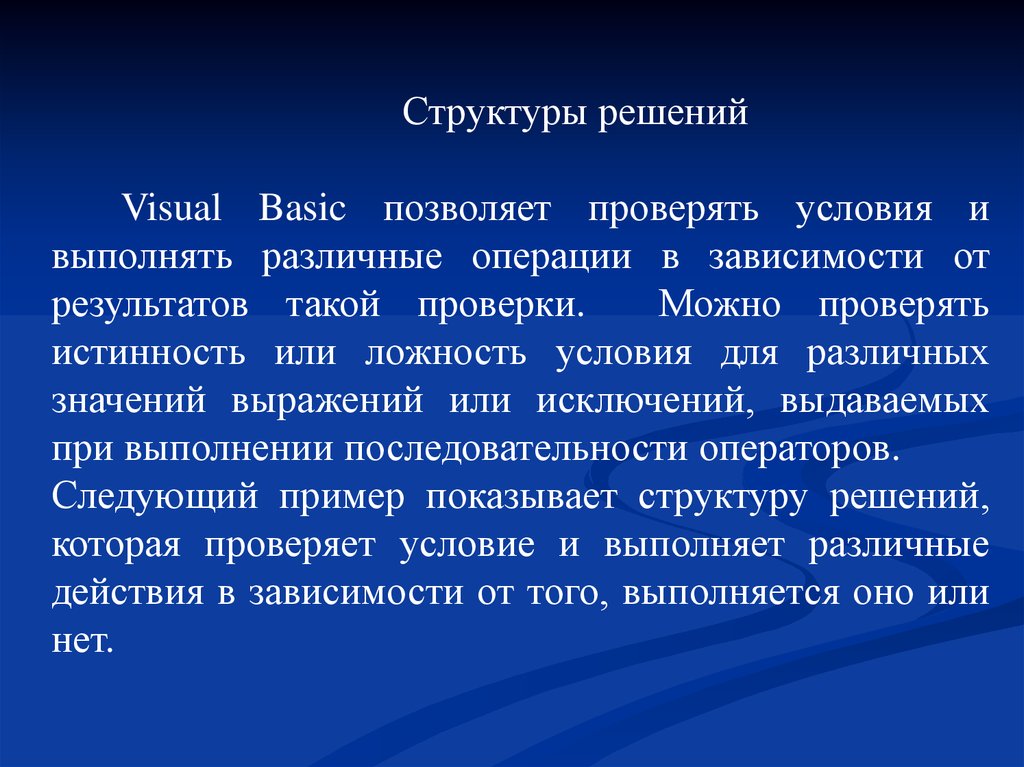 Структуры решений

Visual Basic позволяет проверять условия и выполнять различные операции в зависимости от результатов такой проверки. Можно проверять истинность или ложность условия для различных значений выражений или исключений, выдаваемых при выполнении последовательности операторов.
Следующий пример показывает структуру решений, которая проверяет условие и выполняет различные действия в зависимости от того, выполняется оно или нет.